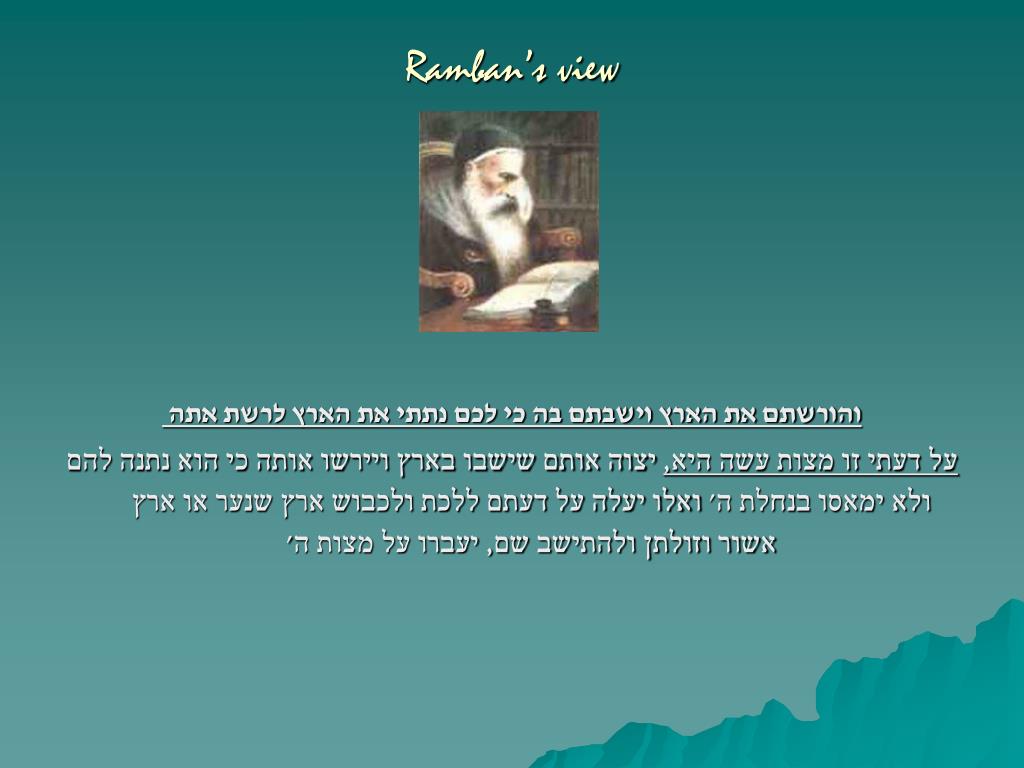 Ramban's view

והורשתם את הארץ וישבתם בה כי לכם נתתי את הארץ לרשת אתה

על דעתי זו מצות עשה היא, יצוה אותם שישבו בארץ ויירשו אותה כי הוא נתנה להם ולא ימאסו בנחלת ה׳ ואלו יעלה על דעתם ללכת ולכבוש ארץ שנער או ארץ אשור וזולתן ולהתישב שם, יעברו על מצות ה׳